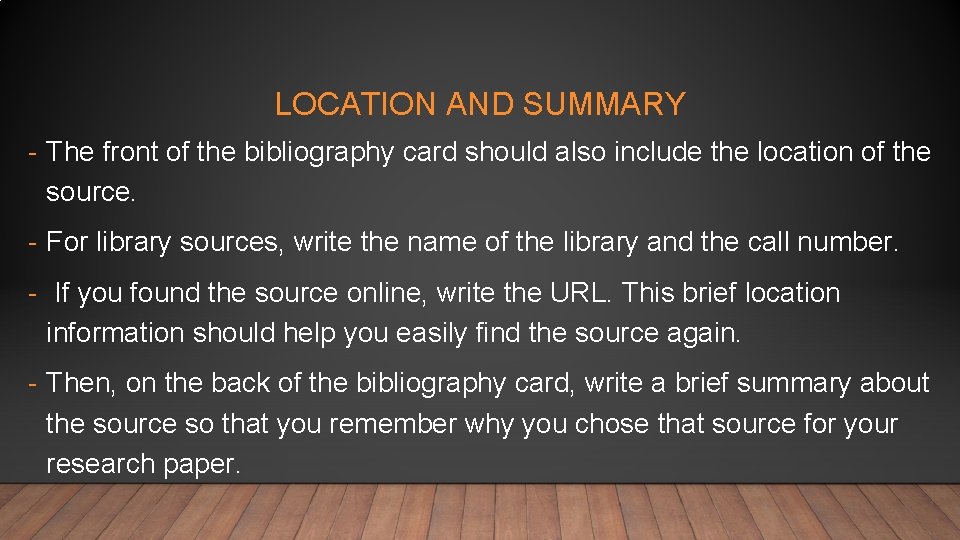 LOCATION AND SUMMARY

- The front of the bibliography card should also include the location of the source.

- For library sources, write the name of the library and the call number.

- If you found the source online, write the URL. This brief location information should help you easily find the source again.

- Then, on the back of the bibliography card, write a brief summary about the source so that you remember why you chose that source for your research paper.